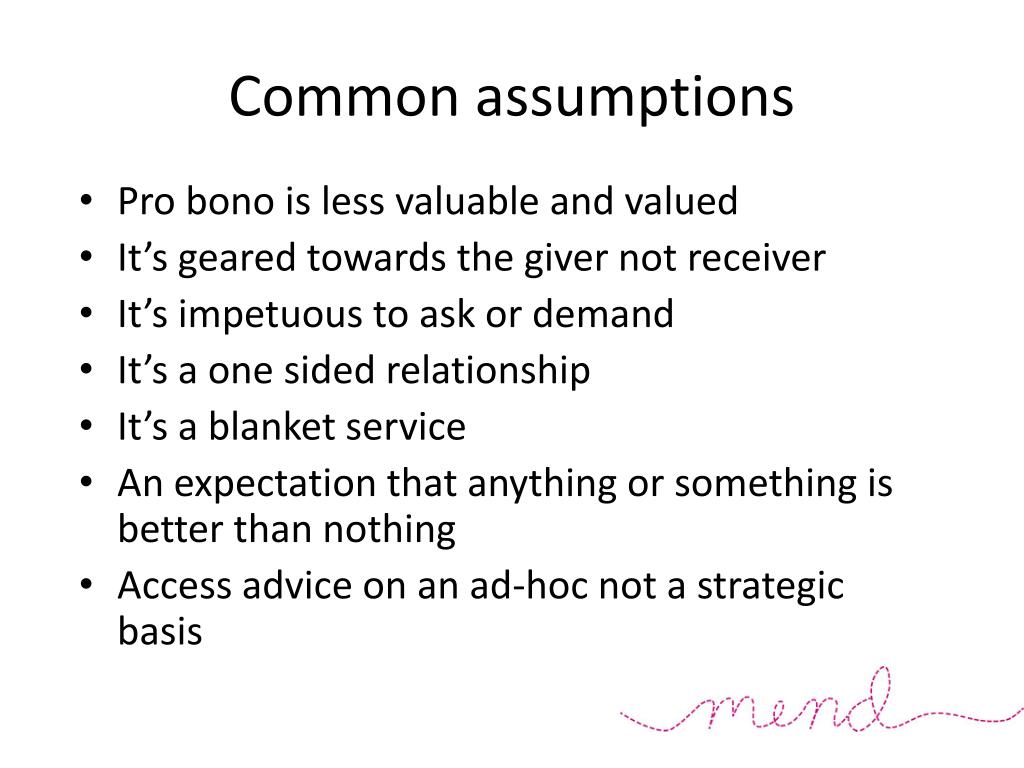 Common assumptions

• Pro bono is less valuable and valued
• It’s geared towards the giver not receiver
• It’s impetuous to ask or demand
• It’s a one sided relationship
• It’s a blanket service
• An expectation that anything or something is better than nothing
• Access advice on an ad-hoc not a strategic basis

mend